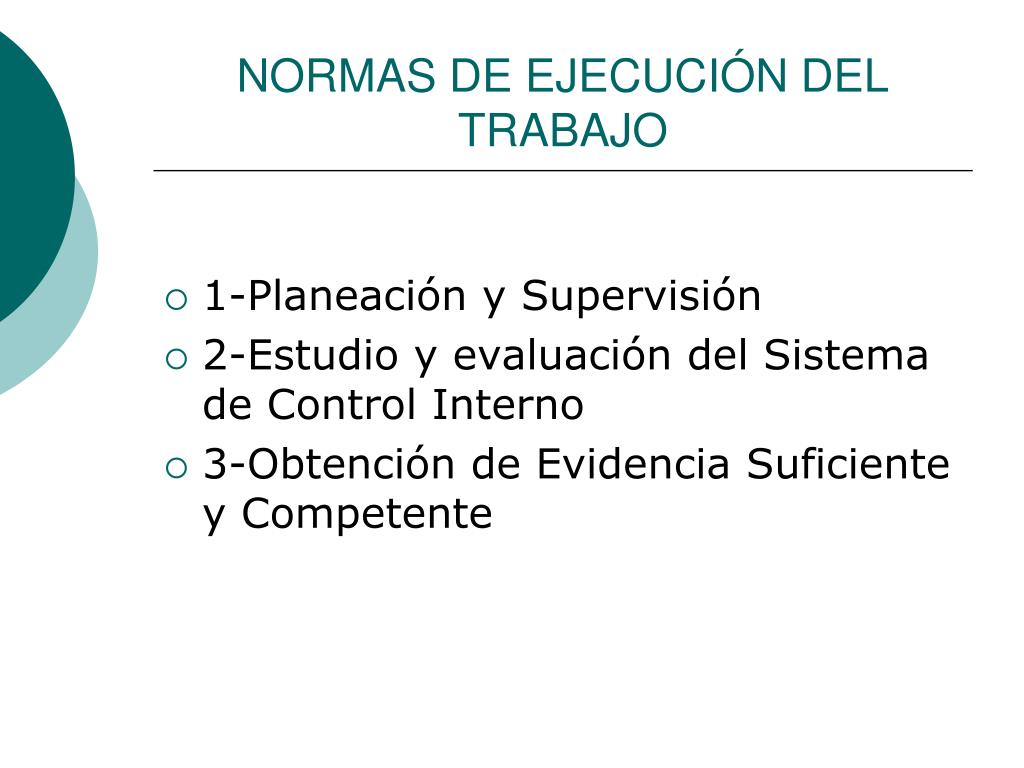 NORMAS DE EJECUCIÓN DEL TRABAJO

1-Planeación y Supervisión
2-Estudio y evaluación del Sistema de Control Interno
3-Obtención de Evidencia Suficiente y Competente